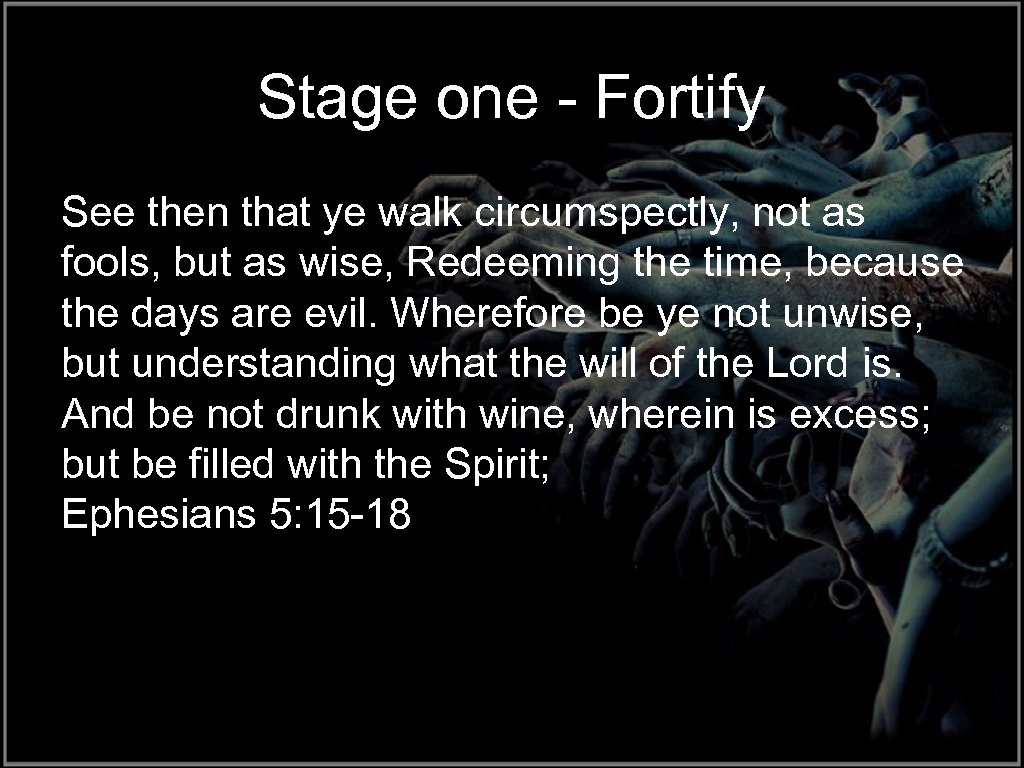 Stage one - Fortify

See then that ye walk circumspectly, not as fools, but as wise, Redeeming the time, because the days are evil. Wherefore be ye not unwise, but understanding what the will of the Lord is. And be not drunk with wine, wherein is excess; but be filled with the Spirit;
Ephesians 5: 15-18